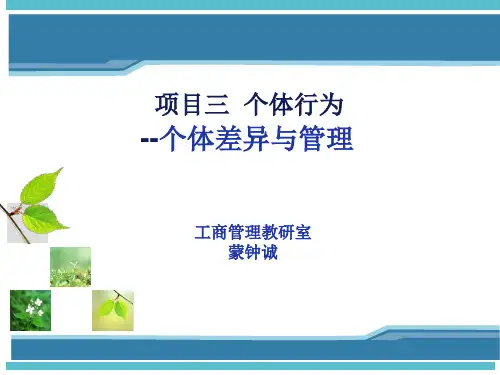 项目三 个体行为
--个体差异与管理

工商管理教研室
蒙钟诚